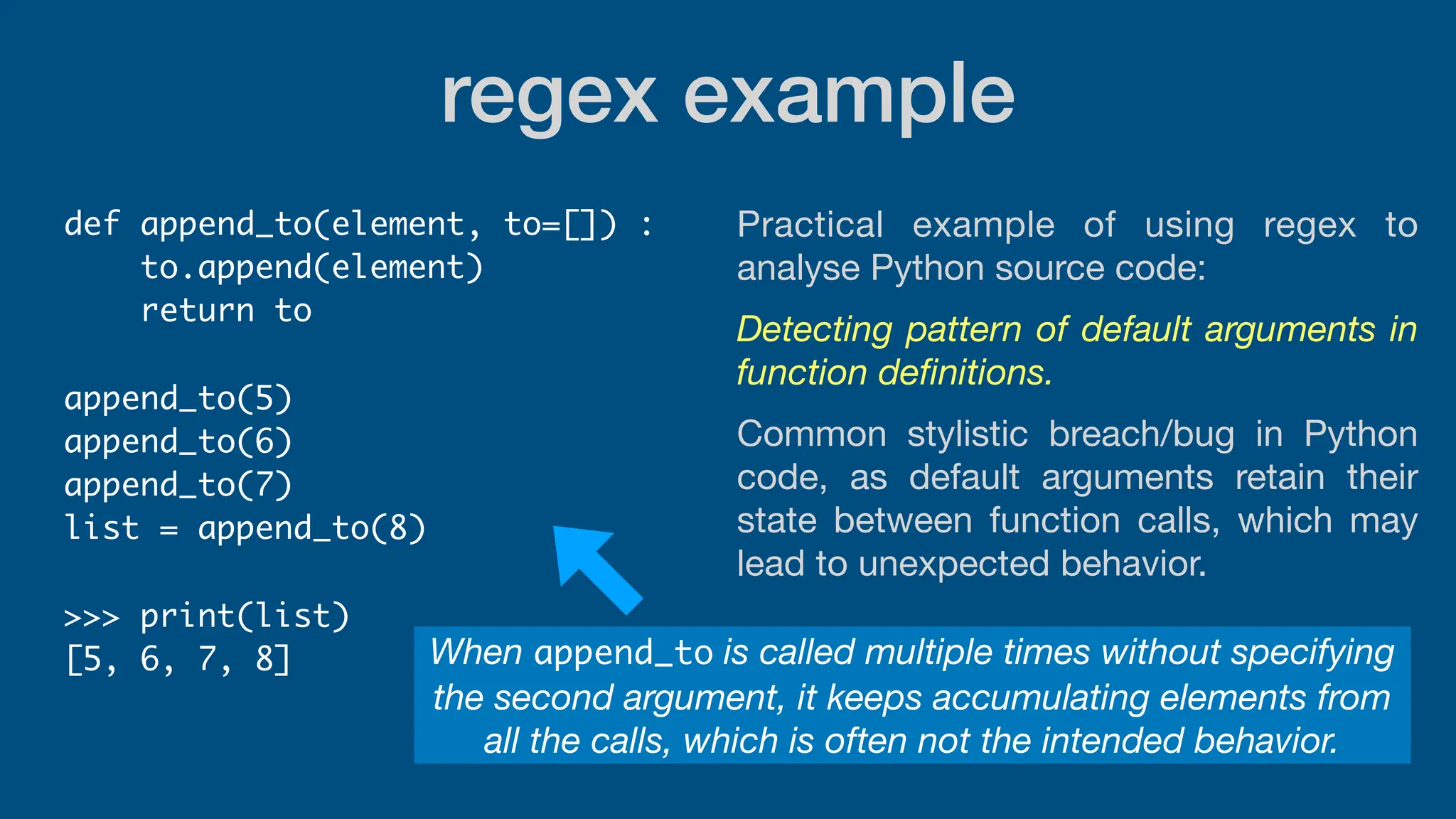 regex example

def append_to(element, to=[]) :
    to.append(element)
    return to

append_to(5)
append_to(6)
append_to(7)
list = append_to(8)

>>> print(list)
[5, 6, 7, 8]

Practical example of using regex to analyse Python source code:

Detecting pattern of default arguments in function definitions.

Common stylistic breach/bug in Python code, as default arguments retain their state between function calls, which may lead to unexpected behavior.

When append_to is called multiple times without specifying the second argument, it keeps accumulating elements from all the calls, which is often not the intended behavior.